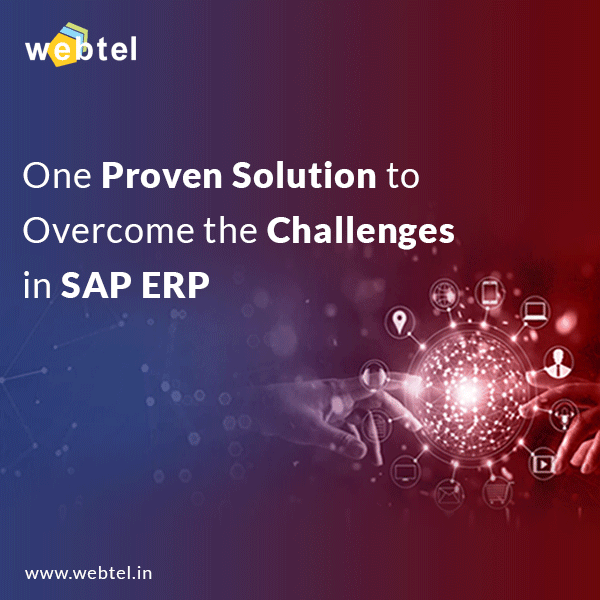 webtel

One Proven Solution to Overcome the Challenges in SAP ERP

www.webtel.in